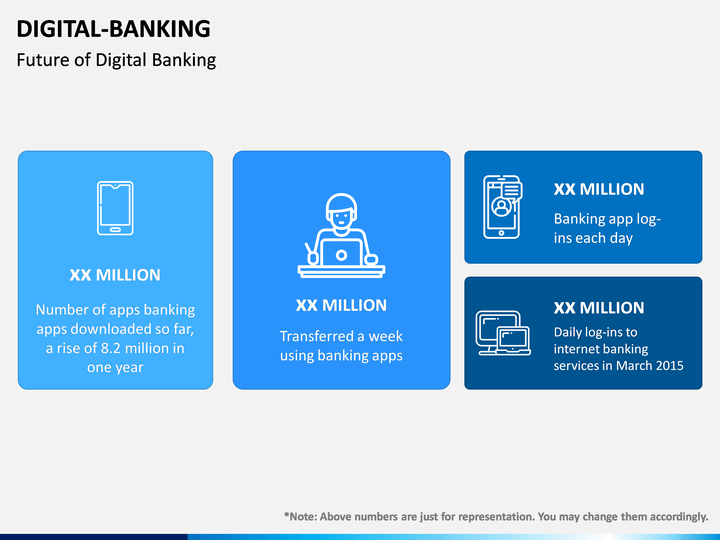 DIGITAL-BANKING

Future of Digital Banking

XX MILLION

Number of apps banking apps downloaded so far, a rise of 8.2 million in one year

XX MILLION

Transferred a week using banking apps

XX MILLION

Banking app log-ins each day

XX MILLION

Daily log-ins to internet banking services in March 2015

*Note: Above numbers are just for representation. You may change them accordingly.